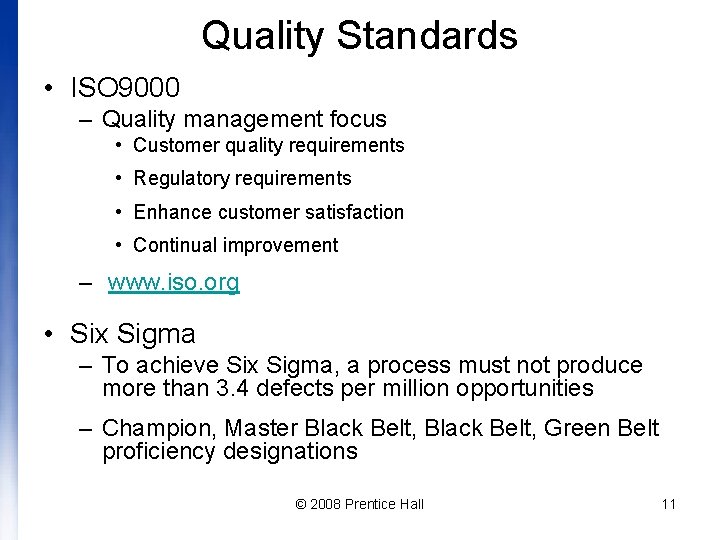 Quality Standards

• ISO9000
– Quality management focus
• Customer quality requirements
• Regulatory requirements
• Enhance customer satisfaction
• Continual improvement
– www.iso.org

• Six Sigma
– To achieve Six Sigma, a process must not produce more than 3.4 defects per million opportunities
– Champion, Master Black Belt, Black Belt, Green Belt proficiency designations

© 2008 Prentice Hall

11